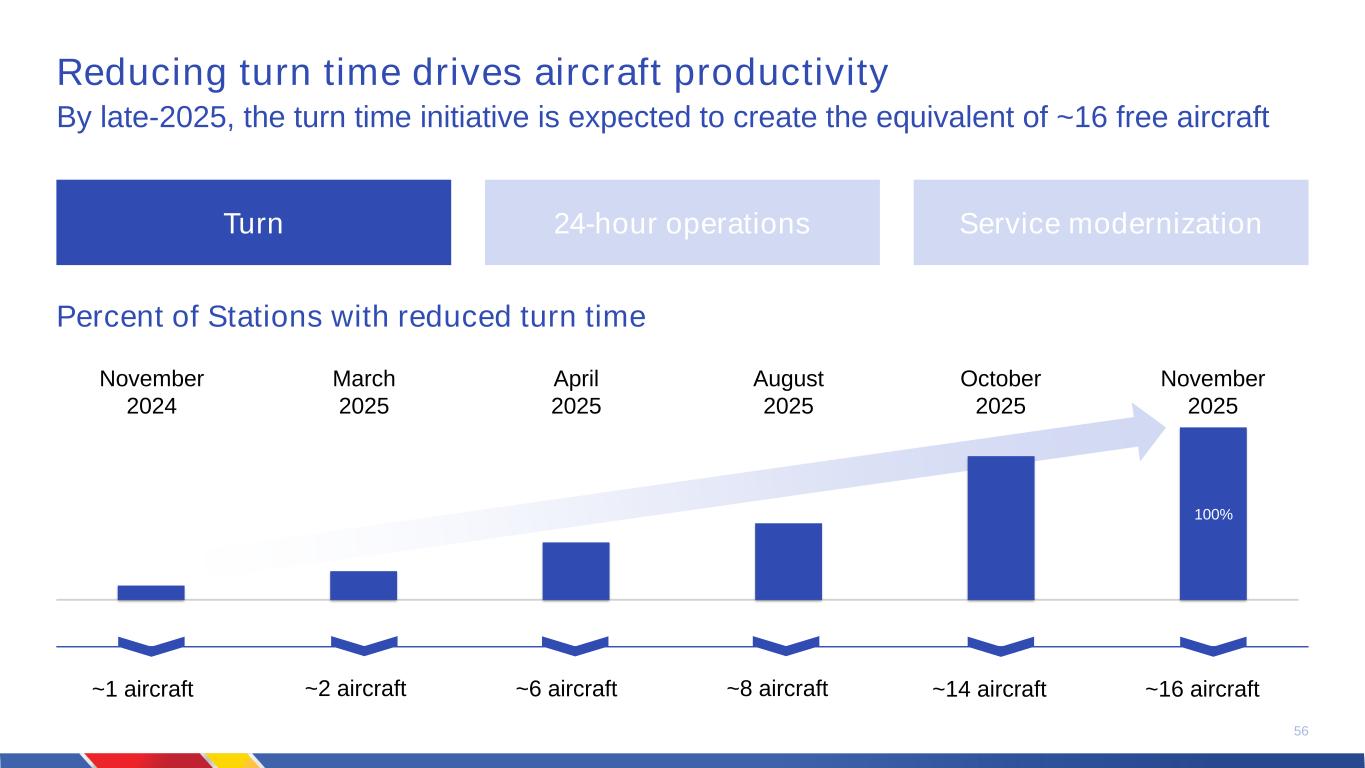 Reducing turn time drives aircraft productivity
By late-2025, the turn time initiative is expected to create the equivalent of ~16 free aircraft

Turn

24-hour operations

Service modernization

Percent of Stations with reduced turn time

November 2024

March 2025

April 2025

August 2025

October 2025

November 2025

100%

~1 aircraft

~2 aircraft

~6 aircraft

~8 aircraft

~14 aircraft

~16 aircraft

56